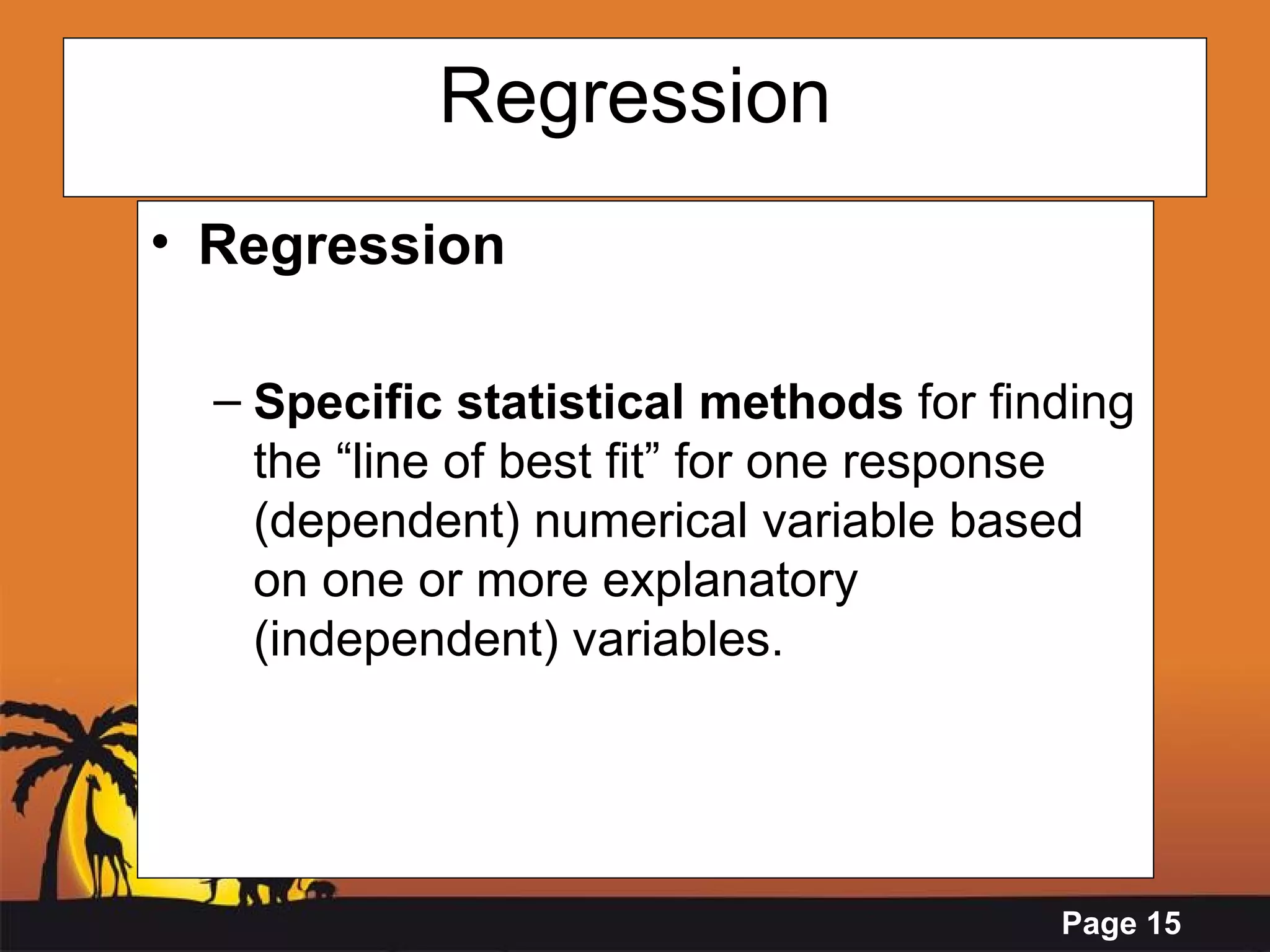 Regression

• Regression

– Specific statistical methods for finding the “line of best fit” for one response (dependent) numerical variable based on one or more explanatory (independent) variables.

Page 15